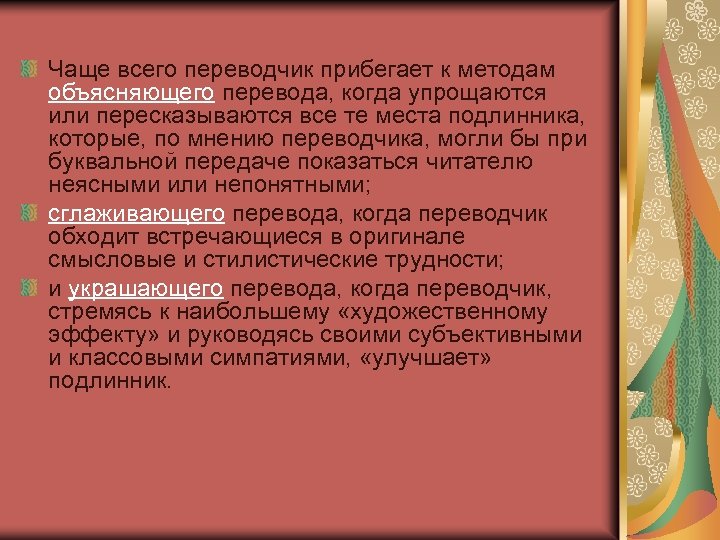 Чаще всего переводчик прибегает к методам объясняющего перевода, когда упрощаются или пересказываются все те места подлинника, которые, по мнению переводчика, могли бы при буквальной передаче показаться читателю неясными или непонятными;

сглаживающего перевода, когда переводчик обходит встречающиеся в оригинале смысловые и стилистические трудности;

и украшающего перевода, когда переводчик, стремясь к наибольшему «художественному эффекту» и руководясь своими субъективными и классовыми симпатиями, «улучшает» подлинник.